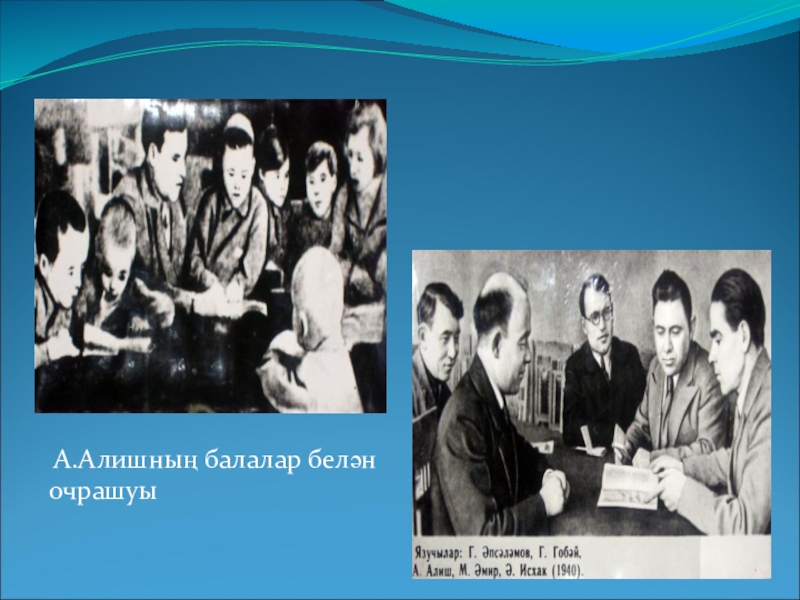 А.Алишның балалар белән очрашуы

Язучылар: Г. Әпсәләмов, Г. Гобәй, А. Алиш, М. Әмир, Ә. Исхак (1940).